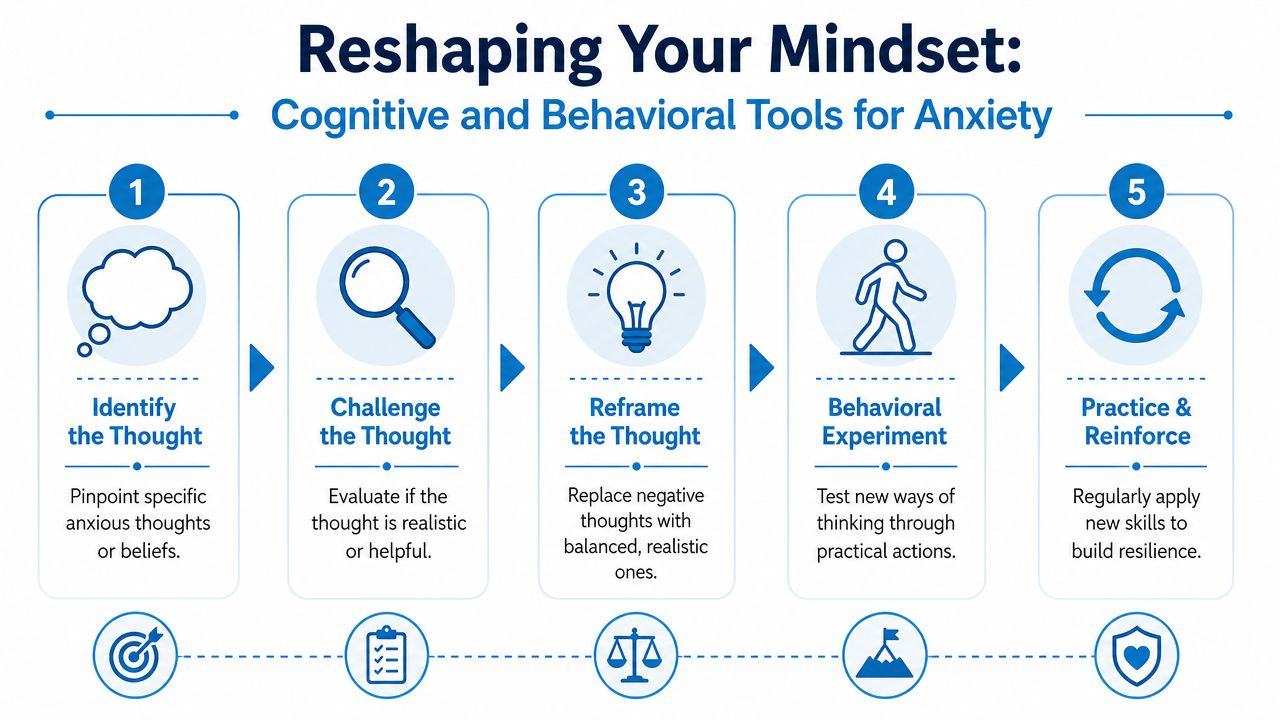 Reshaping Your Mindset:

Cognitive and Behavioral Tools for Anxiety

1

Identify the Thought

Pinpoint specific anxious thoughts or beliefs.

2

Challenge the Thought

Evaluate if the thought is realistic or helpful.

3

Reframe the Thought

Replace negative thoughts with balanced, realistic ones.

4

Behavioral Experiment

Test new ways of thinking through practical actions.

5

Practice & Reinforce

Regularly apply new skills to build resilience.